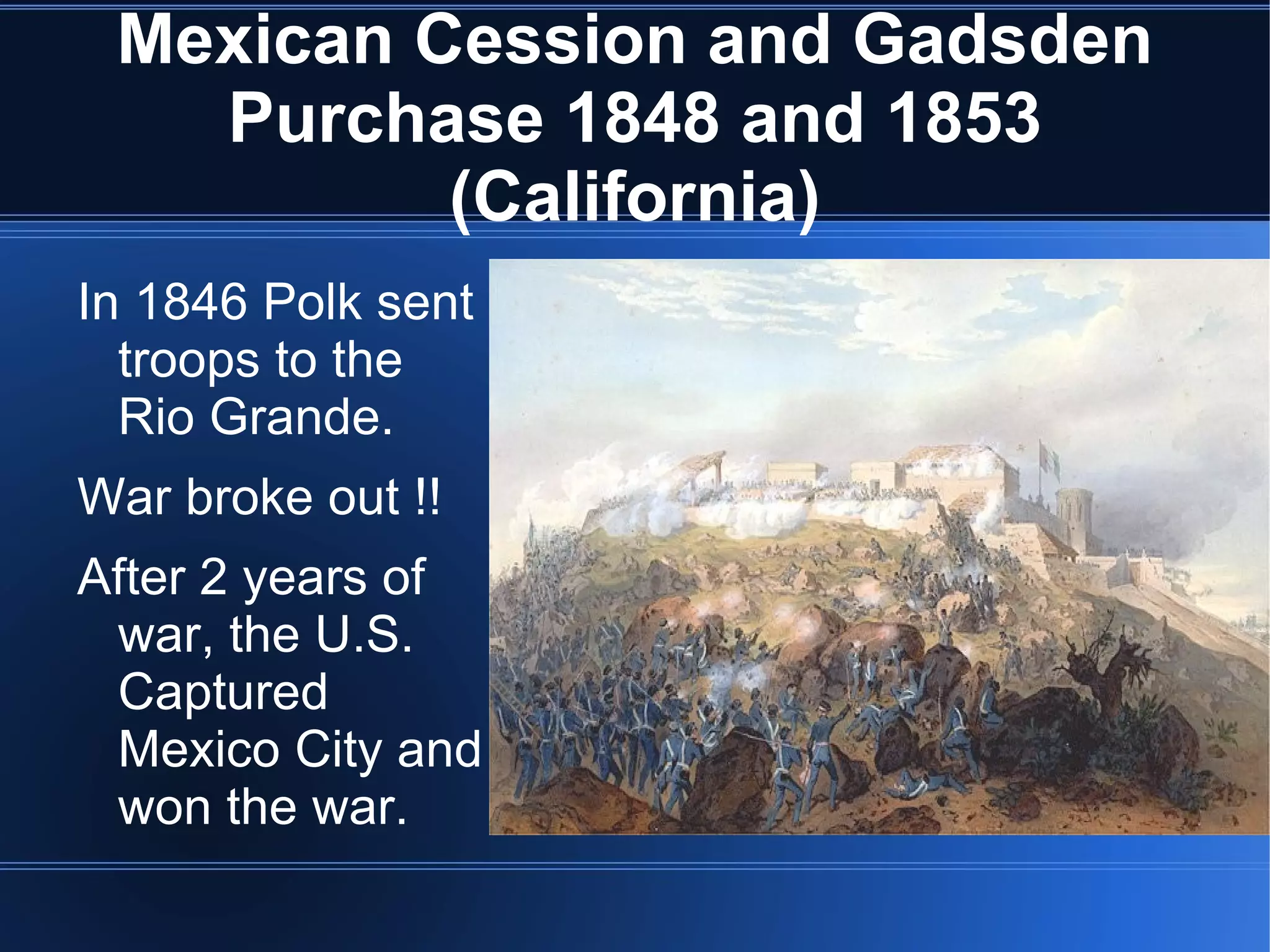 Mexican Cession and Gadsden Purchase 1848 and 1853 (California)

In 1846 Polk sent troops to the Rio Grande.

War broke out !!

After 2 years of war, the U.S. Captured Mexico City and won the war.